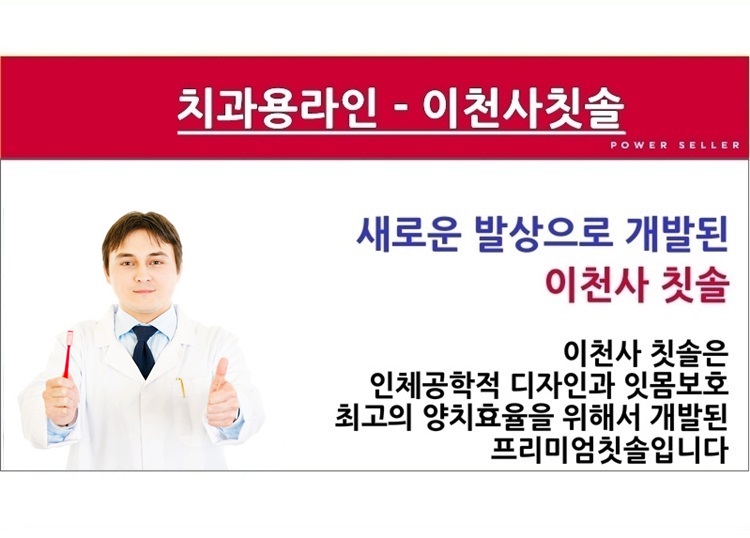 치과용라인 - 이천사칫솔

POWER SELLER

새로운 발상으로 개발된
이천사 칫솔

이천사 칫솔은
인체공학적 디자인과 잇몸보호
최고의 양치효율을 위해서 개발된
프리미엄칫솔입니다